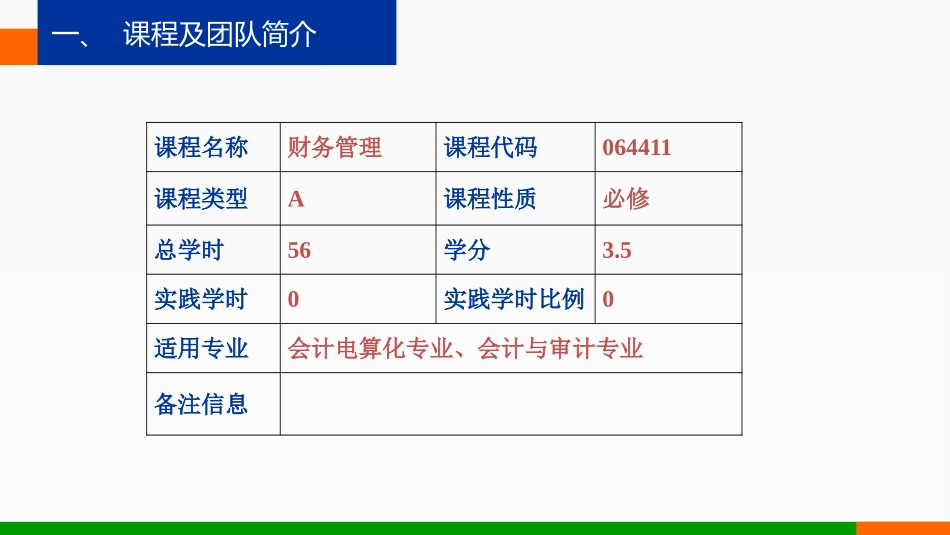 一、 课程及团队简介

| 课程名称 | 财务管理 | 课程代码 | 064411 |
|---|---|---|---|
| 课程类型 | A | 课程性质 | 必修 |
| 总学时 | 56 | 学分 | 3.5 |
| 实践学时 | 0 | 实践学时比例 | 0 |
| 适用专业 | 会计电算化专业、会计与审计专业 | | |
| 备注信息 | | | |